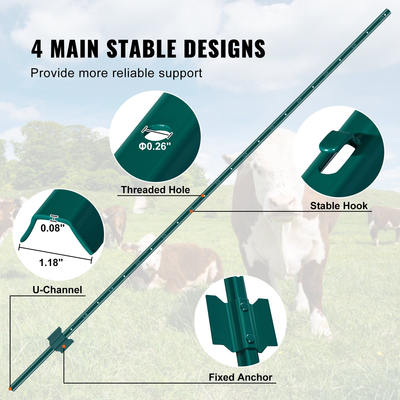 4 MAIN STABLE DESIGNS

Provide more reliable support

Φ0.26"

Threaded Hole

Stable Hook

0.08"

1.18"

U-Channel

Fixed Anchor